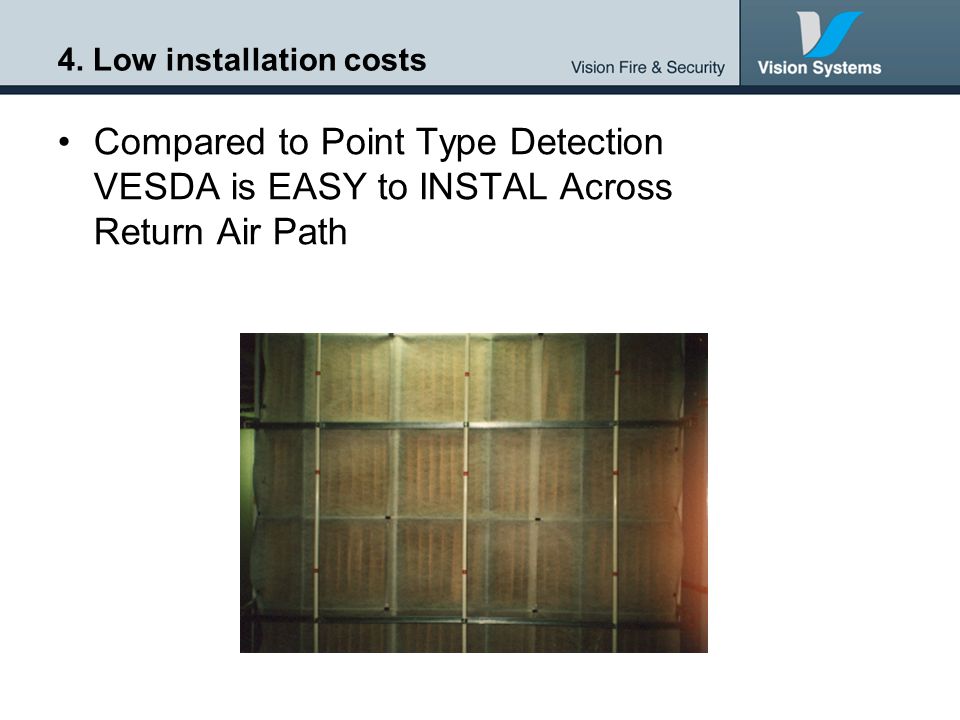 4. Low installation costs

Vision Fire & Security

Vision Systems

• Compared to Point Type Detection VESDA is EASY to INSTAL Across Return Air Path